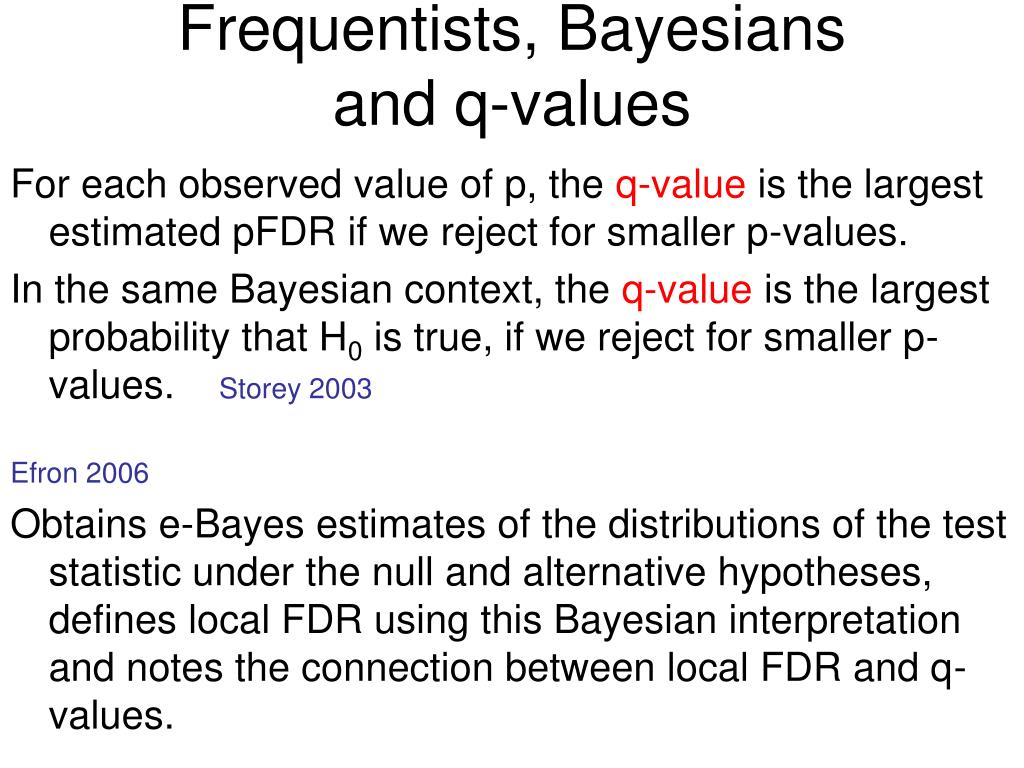 Frequentists, Bayesians and q-values

For each observed value of p, the q-value is the largest estimated pFDR if we reject for smaller p-values.

In the same Bayesian context, the q-value is the largest probability that $H_0$ is true, if we reject for smaller p-values. Storey 2003

Efron 2006

Obtains e-Bayes estimates of the distributions of the test statistic under the null and alternative hypotheses, defines local FDR using this Bayesian interpretation and notes the connection between local FDR and q-values.